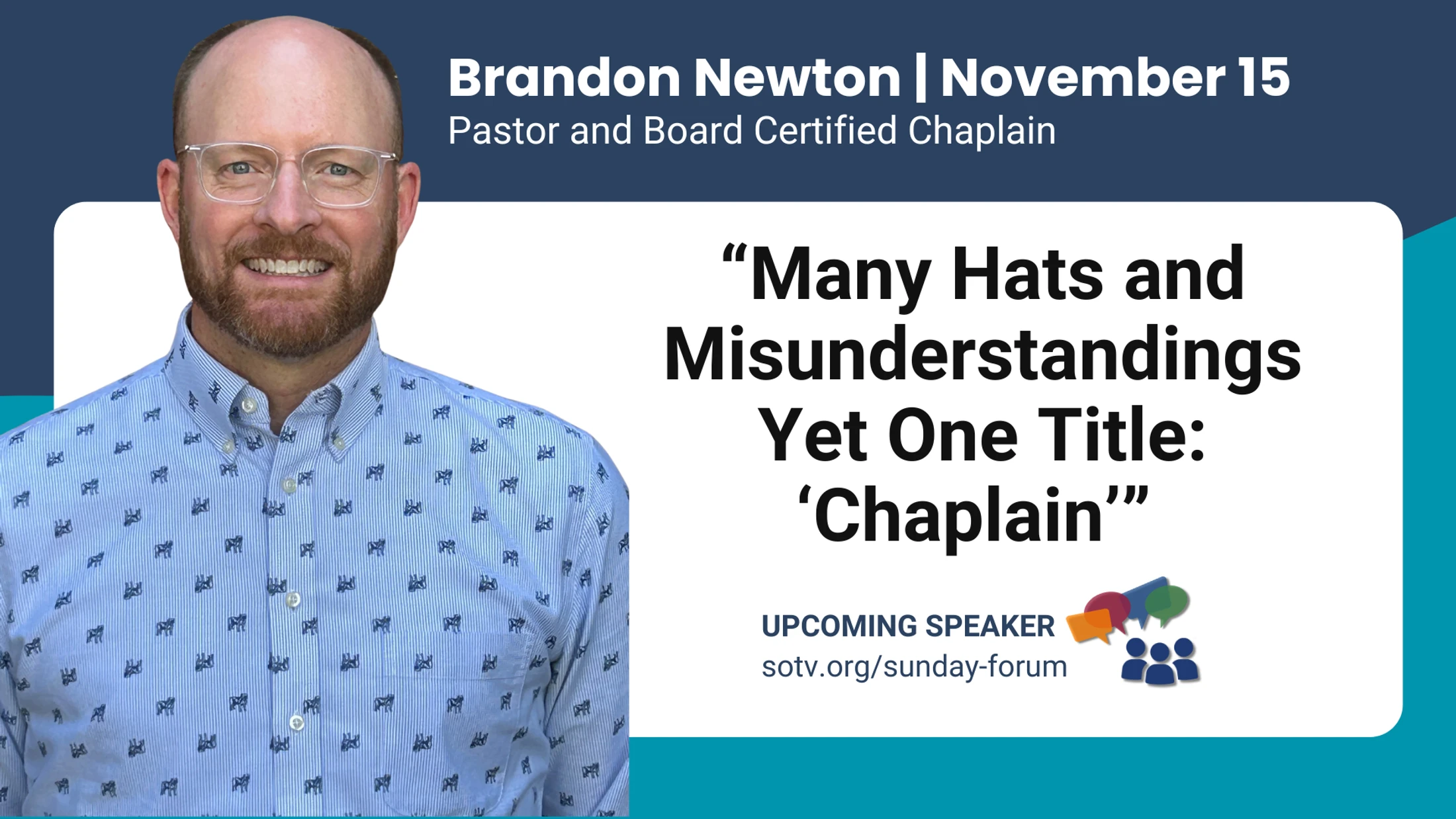 Brandon Newton | November 15
Pastor and Board Certified Chaplain

“Many Hats and Misunderstandings Yet One Title: ‘Chaplain’”

UPCOMING SPEAKER
sotv.org/sunday-forum